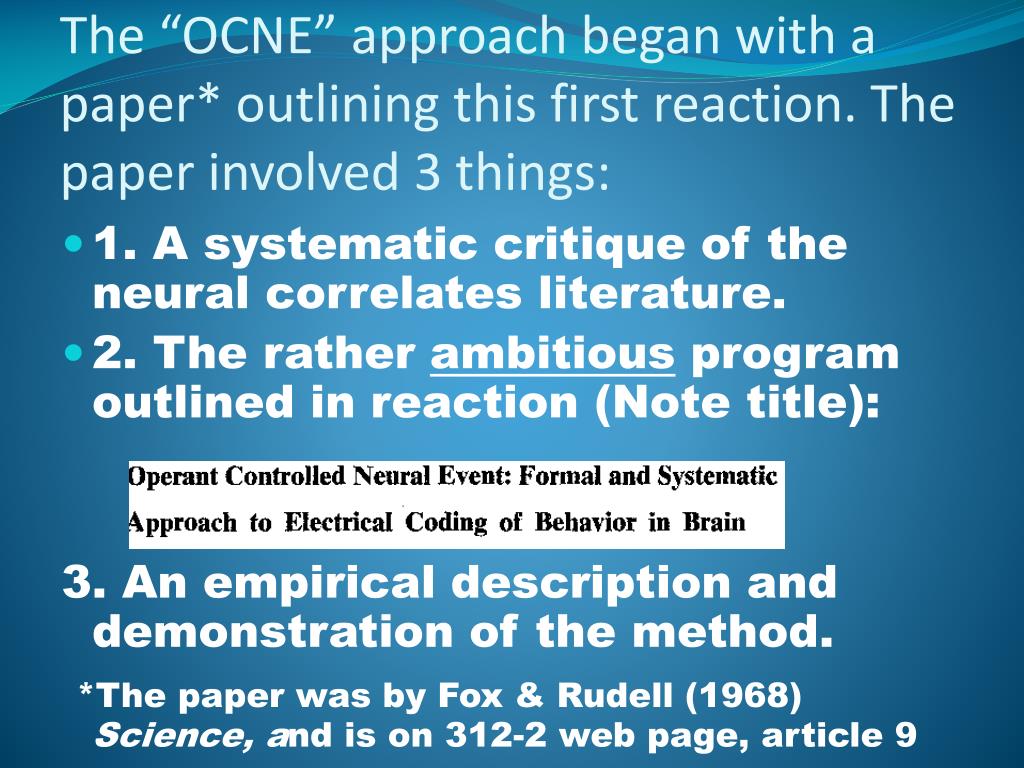 The “OCNE” approach began with a paper* outlining this first reaction. The paper involved 3 things:

1. A systematic critique of the neural correlates literature.

2. The rather ambitious program outlined in reaction (Note title):

Operant Controlled Neural Event: Formal and Systematic Approach to Electrical Coding of Behavior in Brain

3. An empirical description and demonstration of the method.

*The paper was by Fox & Rudell (1968) Science, and is on 312-2 web page, article 9